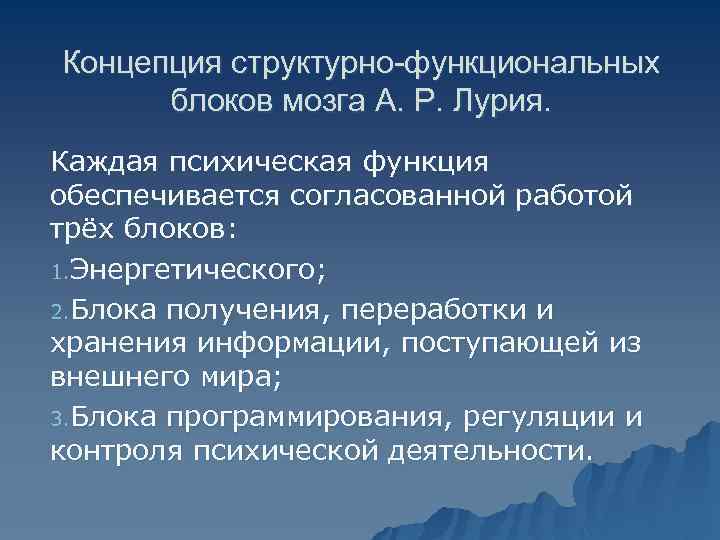 Концепция структурно-функциональных блоков мозга А. Р. Лурия.

Каждая психическая функция обеспечивается согласованной работой трёх блоков:

1. Энергетического;

2. Блока получения, переработки и хранения информации, поступающей из внешнего мира;

3. Блока программирования, регуляции и контроля психической деятельности.